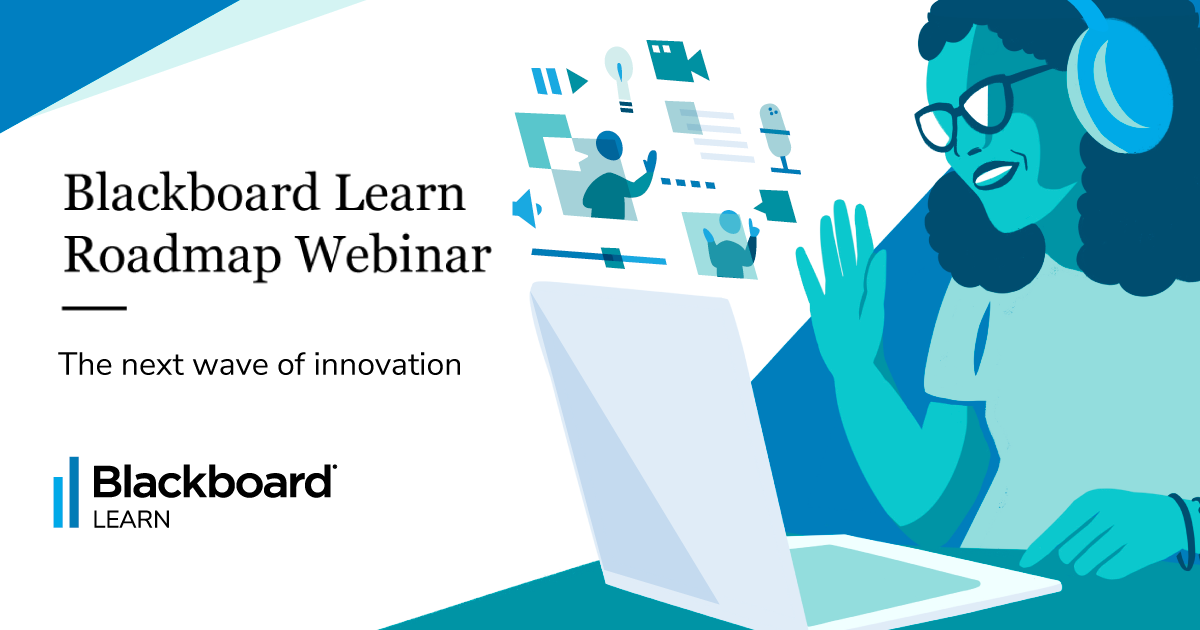 Blackboard Learn Roadmap Webinar

The next wave of innovation

Blackboard
LEARN